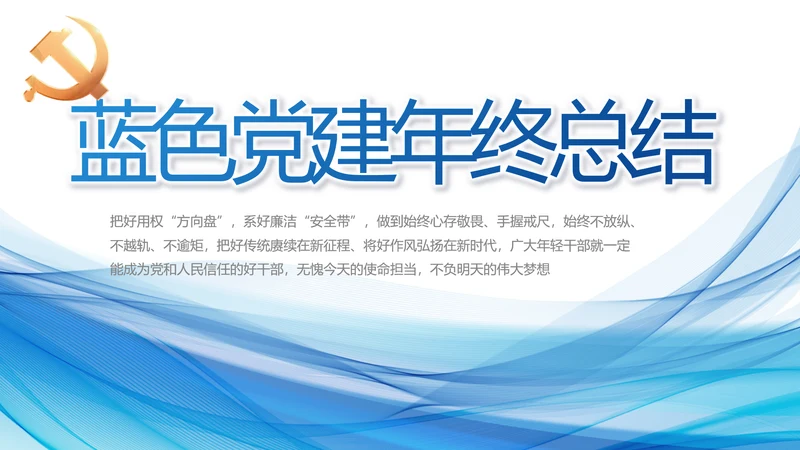 蓝色党建年终总结

把好用权“方向盘”，系好廉洁“安全带”，做到始终心存敬畏、手握戒尺，始终不放纵、不越轨、不逾矩，把好传统赓续在新征程、将好作风弘扬在新时代，广大年轻干部就一定能成为党和人民信任的好干部，无愧今天的使命担当，不负明天的伟大梦想